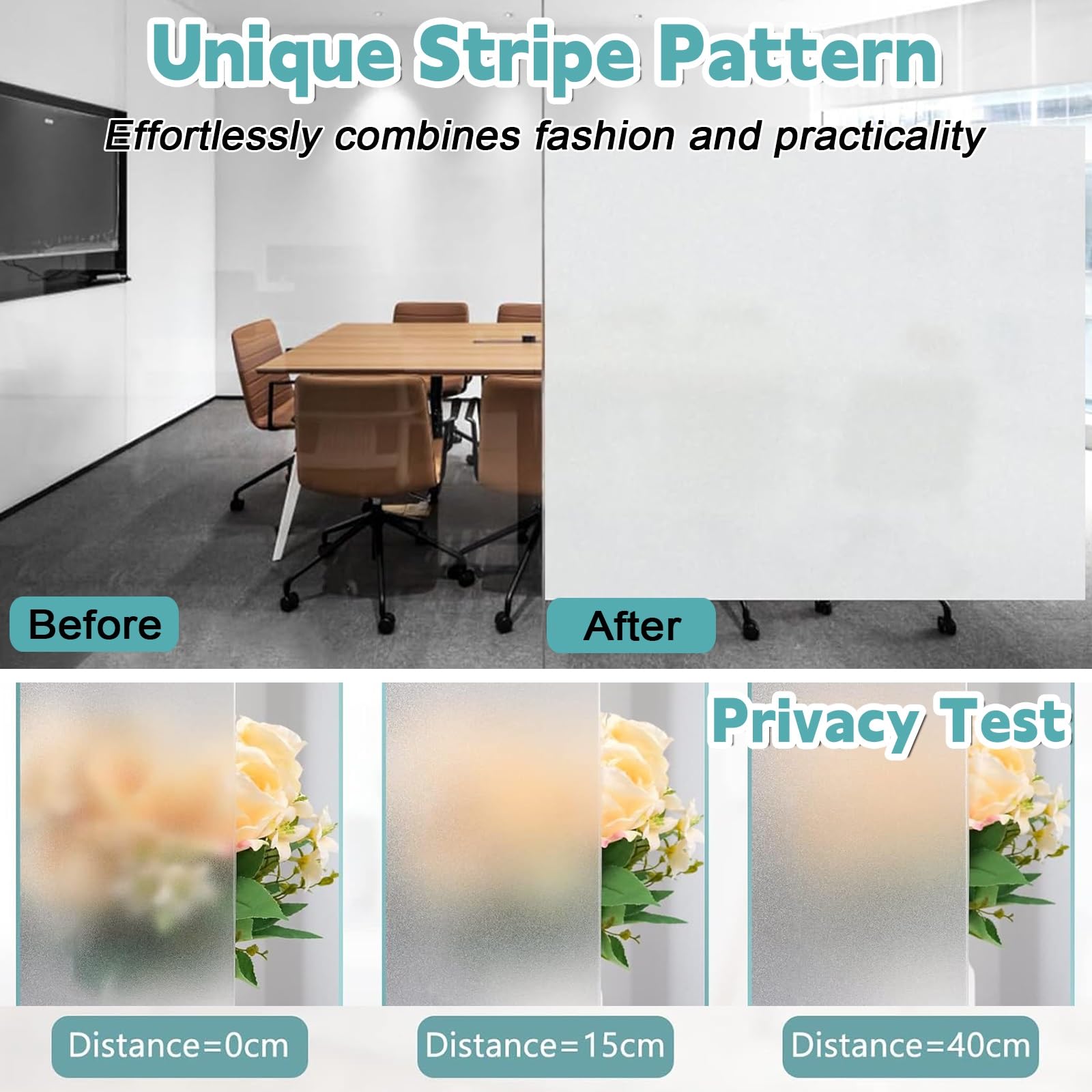 Unique Stripe Pattern

Effortlessly combines fashion and practicality

Before

After

Privacy Test

Distance=0cm

Distance=15cm

Distance=40cm